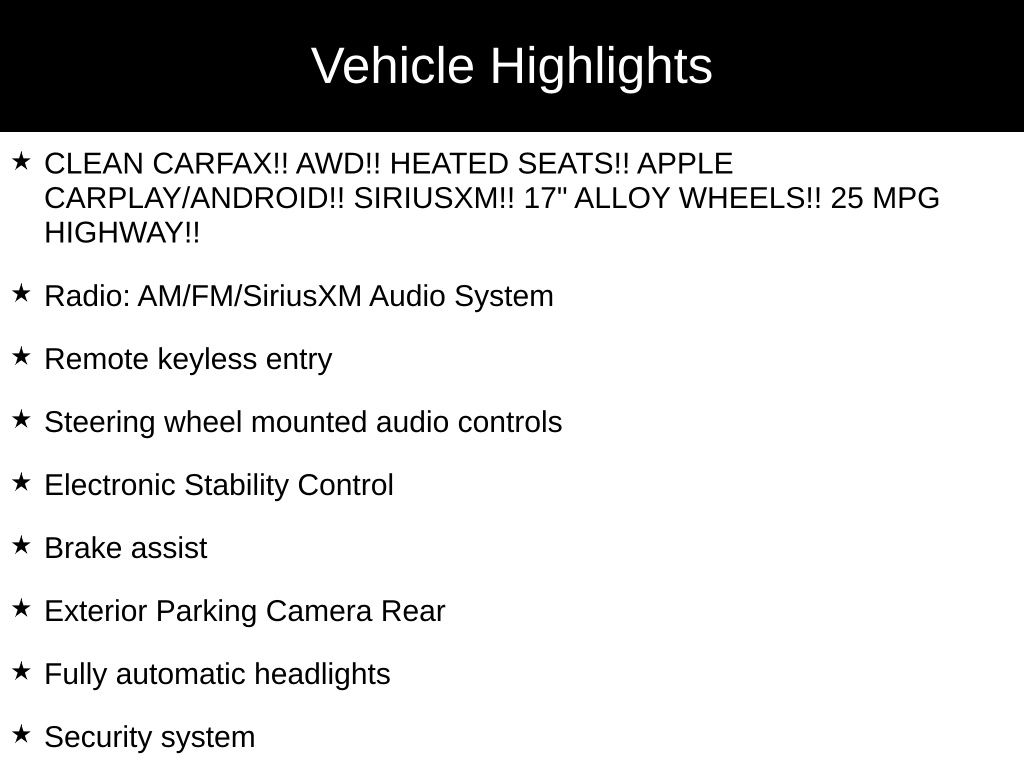 Vehicle Highlights

★ CLEAN CARFAX!! AWD!! HEATED SEATS!! APPLE CARPLAY/ANDROID!! SIRIUSXM!! 17" ALLOY WHEELS!! 25 MPG HIGHWAY!!

★ Radio: AM/FM/SiriusXM Audio System

★ Remote keyless entry

★ Steering wheel mounted audio controls

★ Electronic Stability Control

★ Brake assist

★ Exterior Parking Camera Rear

★ Fully automatic headlights

★ Security system